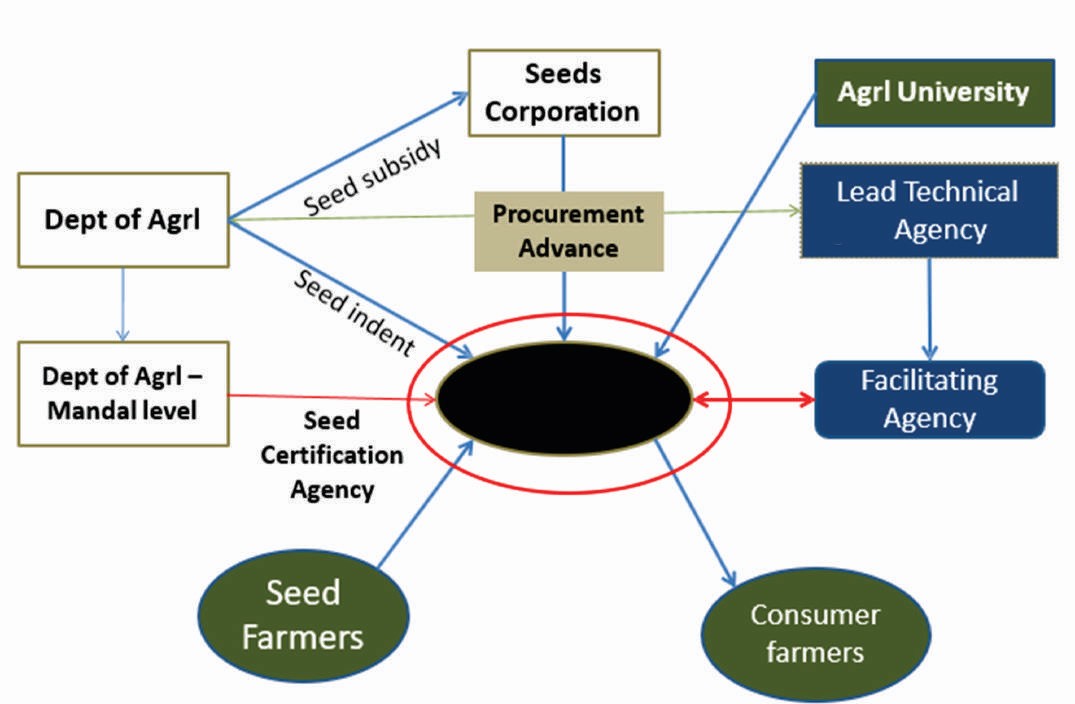 Seeds Corporation

Agrl University

Dept of Agrl

Seed subsidy

Procurement Advance

Lead Technical Agency

Seed indent

Dept of Agrl – Mandal level

Seed Certification Agency

Facilitating Agency

Seed Farmers

Consumer farmers